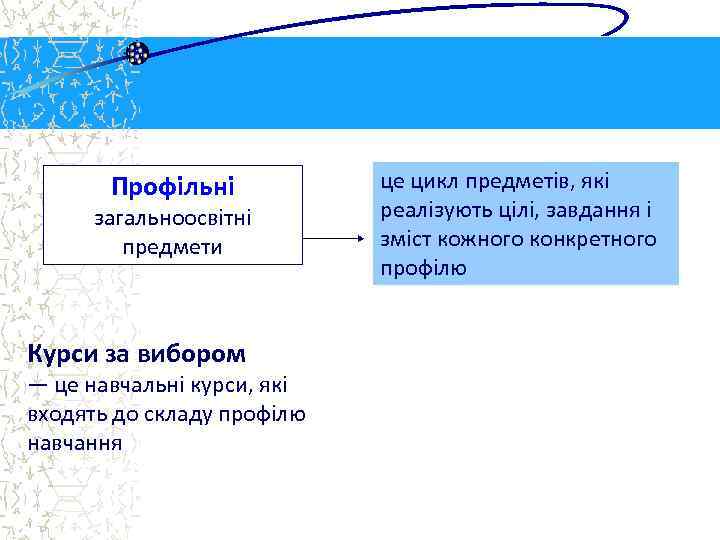 Профільні загальноосвітні предмети

це цикл предметів, які реалізують цілі, завдання і зміст кожного конкретного профілю

Курси за вибором
— це навчальні курси, які входять до складу профілю навчання